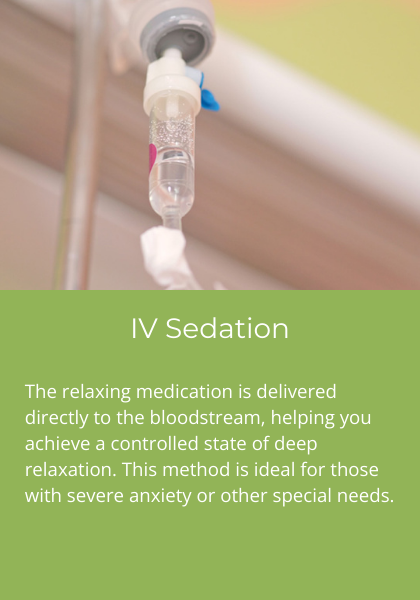 IV Sedation

The relaxing medication is delivered directly to the bloodstream, helping you achieve a controlled state of deep relaxation. This method is ideal for those with severe anxiety or other special needs.